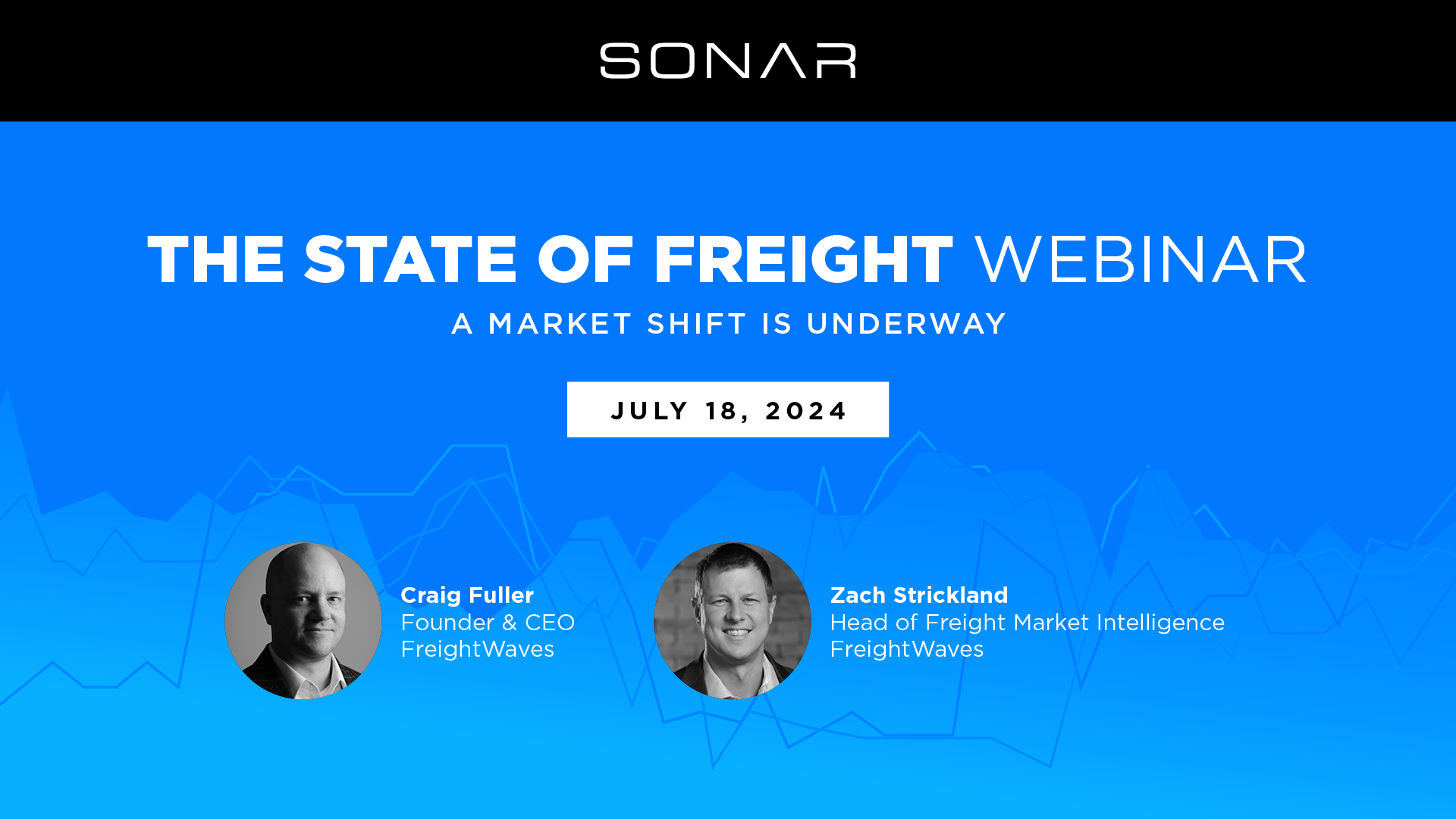 SONAR

THE STATE OF FREIGHT WEBINAR

A MARKET SHIFT IS UNDERWAY

JULY 18, 2024

Craig Fuller
Founder & CEO
FreightWaves

Zach Strickland
Head of Freight Market Intelligence
FreightWaves